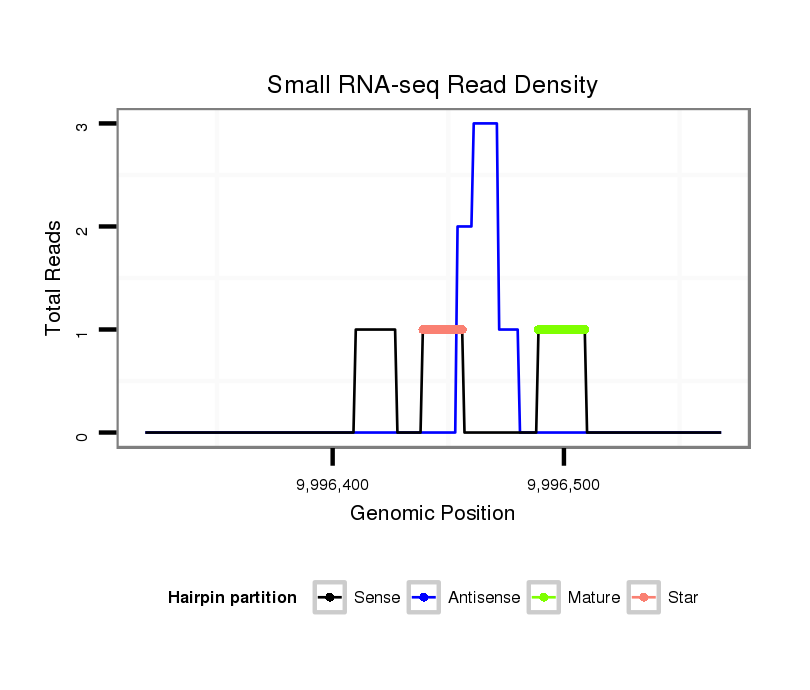 Small RNA-seq Read Density

Total Reads

3
2
1
0

9,996,400
9,996,500

Genomic Position

Hairpin partition Sense Antisense Mature Star